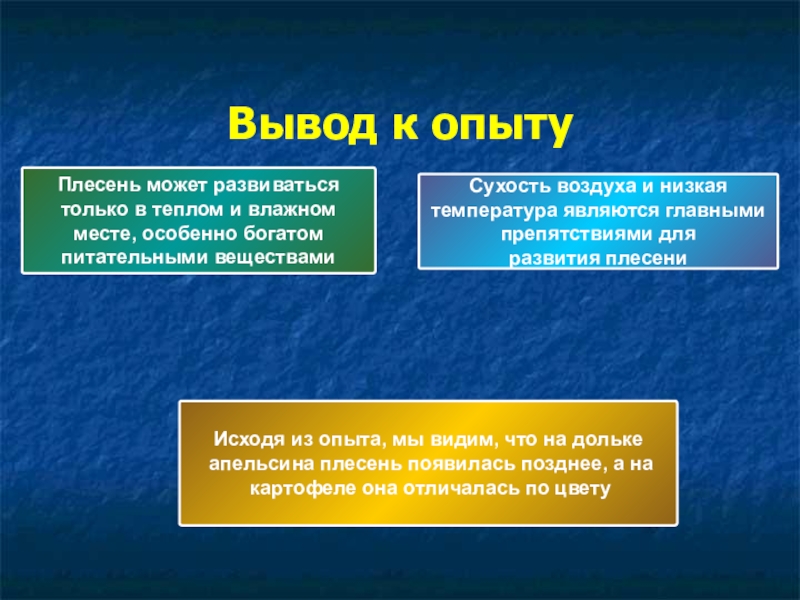 Вывод к опыту

Плесень может развиваться только в теплом и влажном месте, особенно богатом питательными веществами

Сухость воздуха и низкая температура являются главными препятствиями для развития плесени

Исходя из опыта, мы видим, что на дольке апельсина плесень появилась позднее, а на картофеле она отличалась по цвету